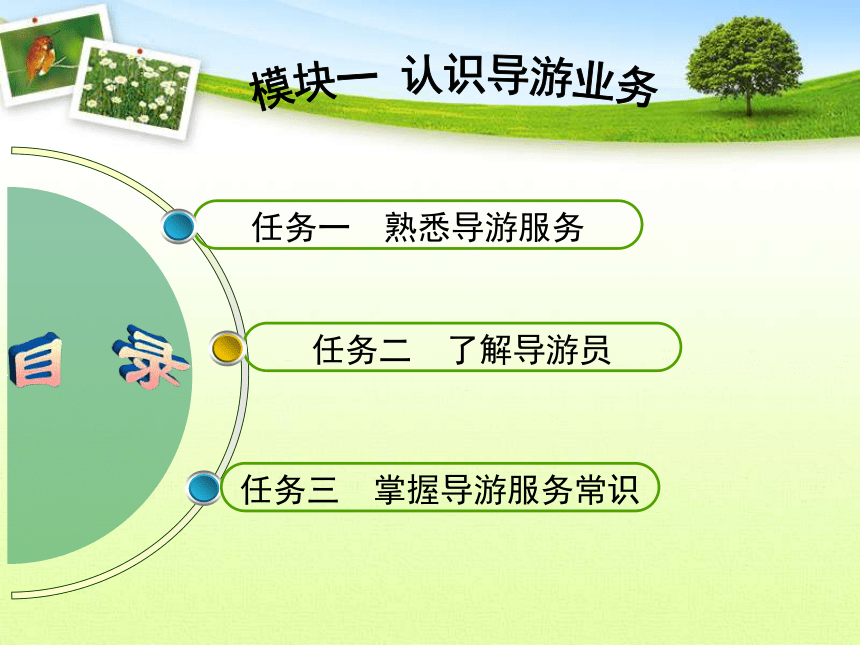 模块一 认识导游业务

目 录

任务一 熟悉导游服务

任务二 了解导游员

任务三 掌握导游服务常识